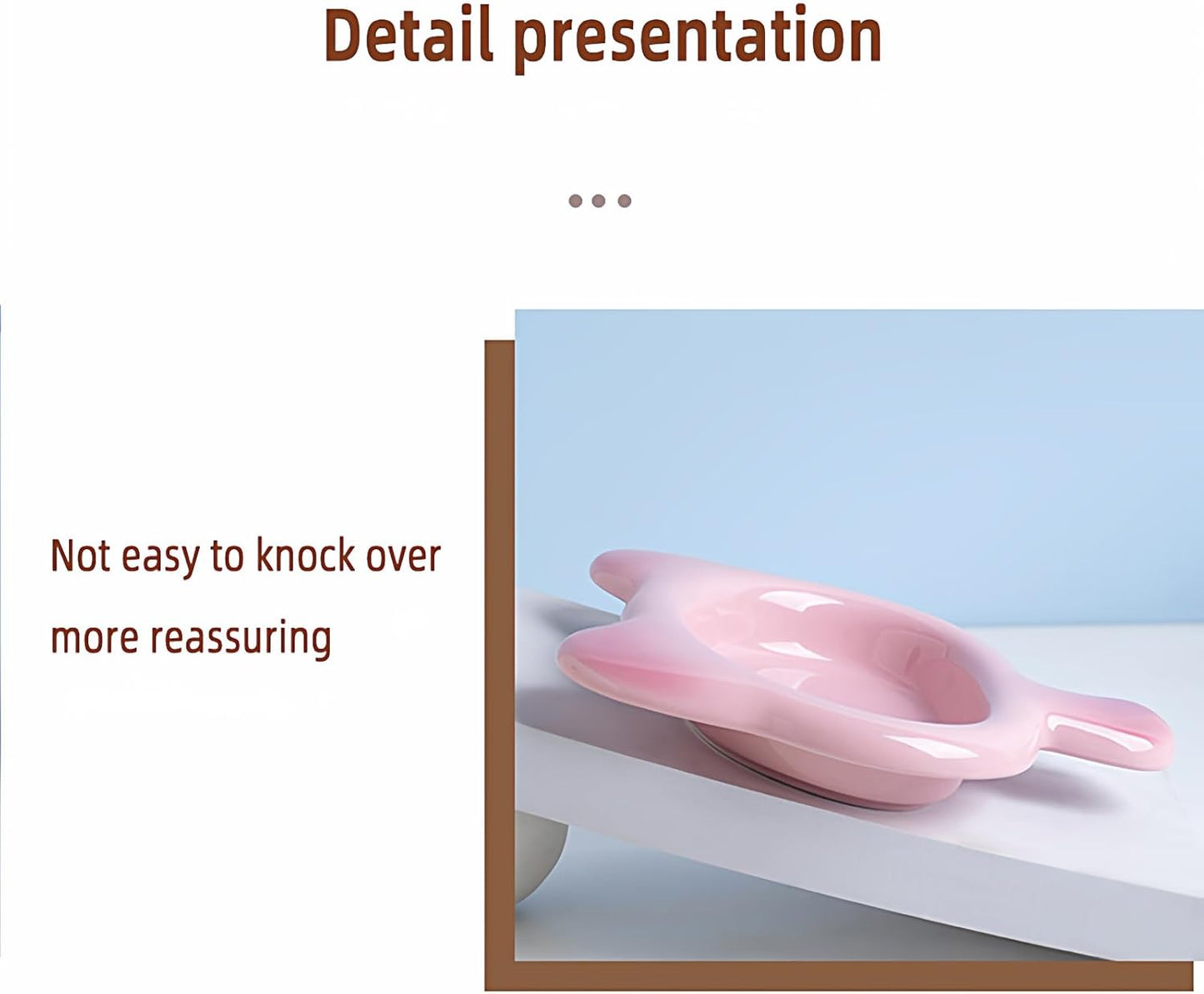 Detail presentation

...

Not easy to knock over
more reassuring